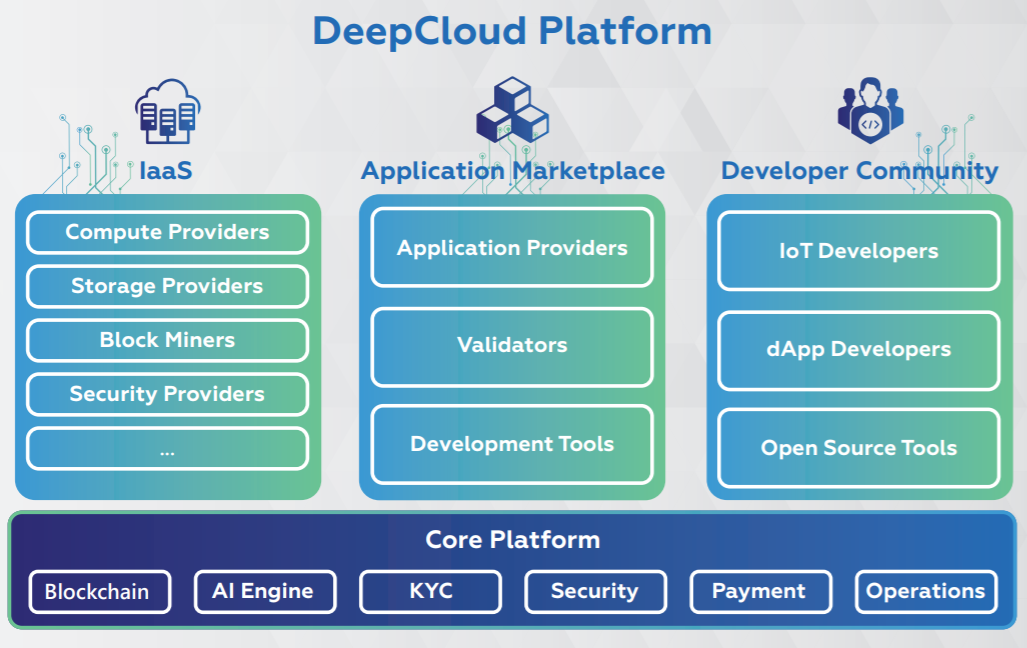 DeepCloud Platform

IaaS

Compute Providers

Storage Providers

Block Miners

Security Providers

...

Application Marketplace

Application Providers

Validators

Development Tools

Developer Community

IoT Developers

dApp Developers

Open Source Tools

Core Platform

Blockchain

AI Engine

KYC

Security

Payment

Operations